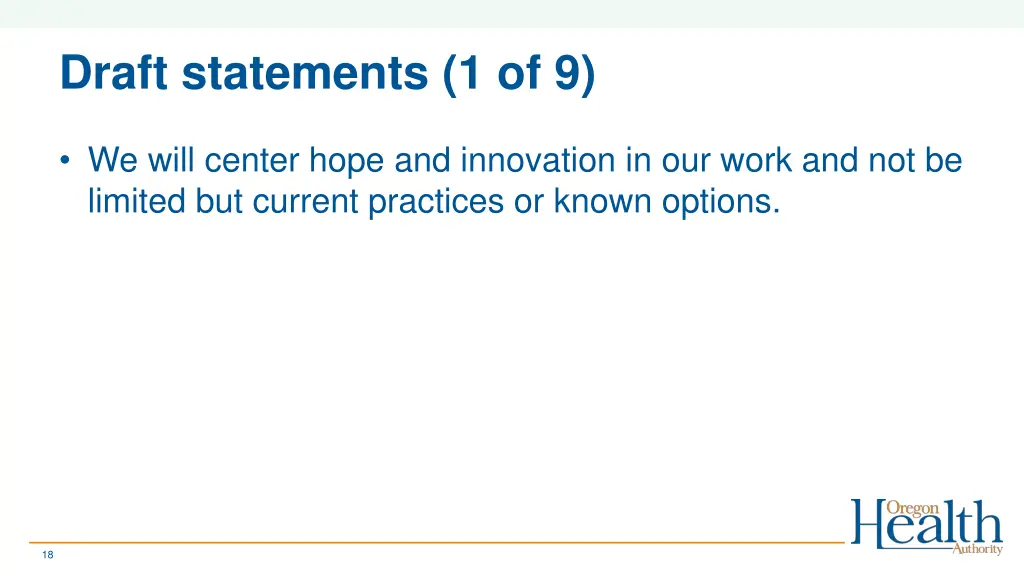 Draft statements (1 of 9)

• We will center hope and innovation in our work and not be limited but current practices or known options.

18

Oregon Health Authority